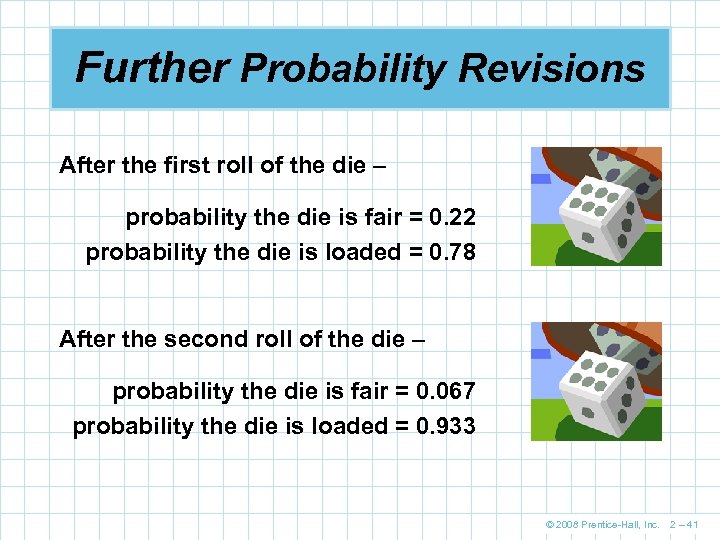 Further Probability Revisions

After the first roll of the die –

probability the die is fair = 0.22
probability the die is loaded = 0.78

After the second roll of the die –

probability the die is fair = 0.067
probability the die is loaded = 0.933

© 2008 Prentice-Hall, Inc. 2 – 41